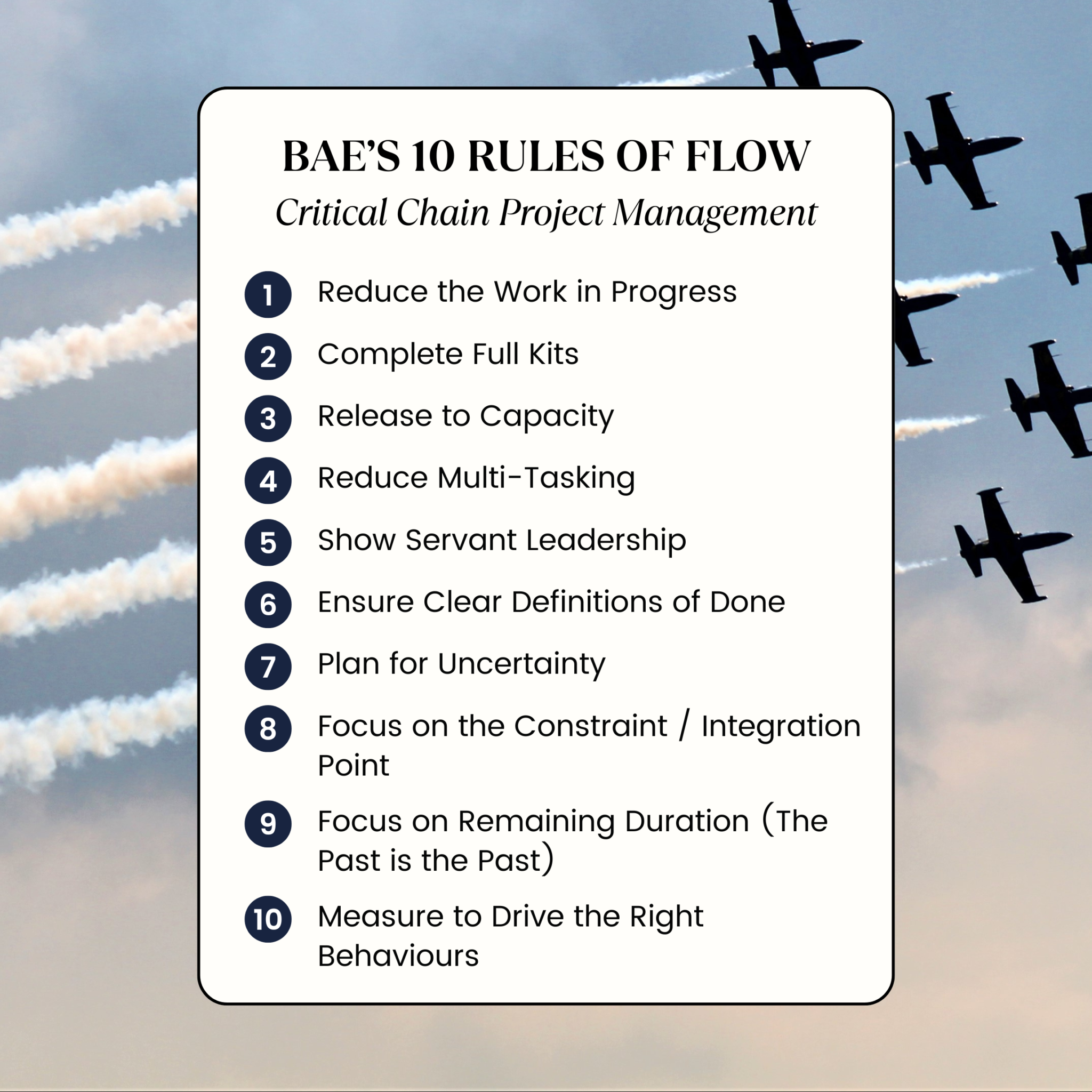 BAE'S 10 RULES OF FLOW
Critical Chain Project Management

1 Reduce the Work in Progress

2 Complete Full Kits

3 Release to Capacity

4 Reduce Multi-Tasking

5 Show Servant Leadership

6 Ensure Clear Definitions of Done

7 Plan for Uncertainty

8 Focus on the Constraint / Integration Point

9 Focus on Remaining Duration (The Past is the Past)

10 Measure to Drive the Right Behaviours